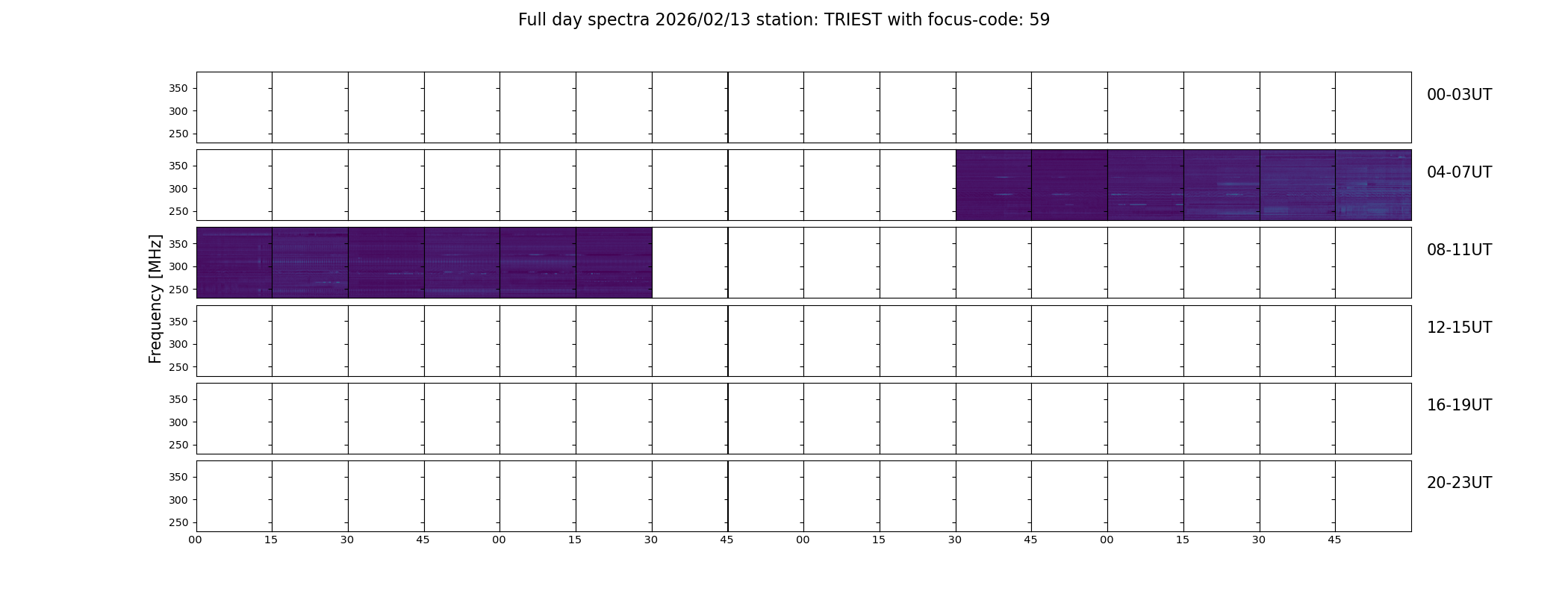 Full day spectra 2026/02/13 station: TRIEST with focus-code: 59

Frequency [MHz]

350
300
250
00-03UT

350
300
250
04-07UT

350
300
250
08-11UT

350
300
250
12-15UT

350
300
250
16-19UT

350
300
250
20-23UT

00 15 30 45 00 15 30 45 00 15 30 45 00 15 30 45